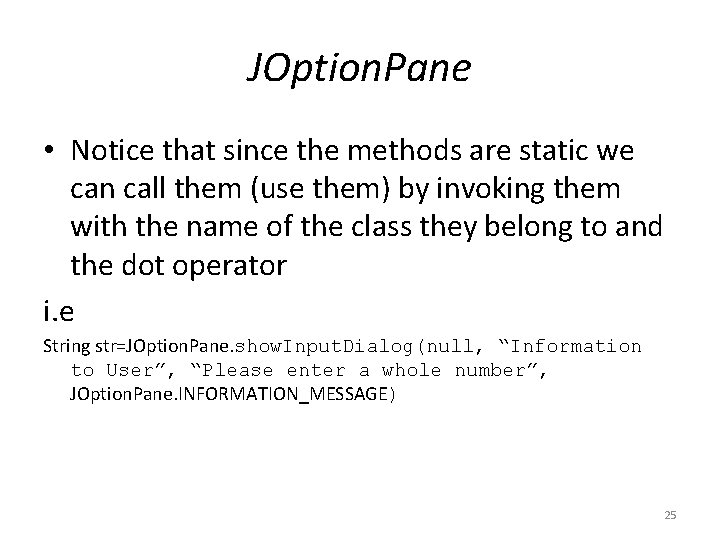 JOptionPane

• Notice that since the methods are static we can call them (use them) by invoking them with the name of the class they belong to and the dot operator

i.e

String str=JOptionPane.showInputDialog(null, “Information to User”, “Please enter a whole number”, JOptionPane.INFORMATION_MESSAGE)

25